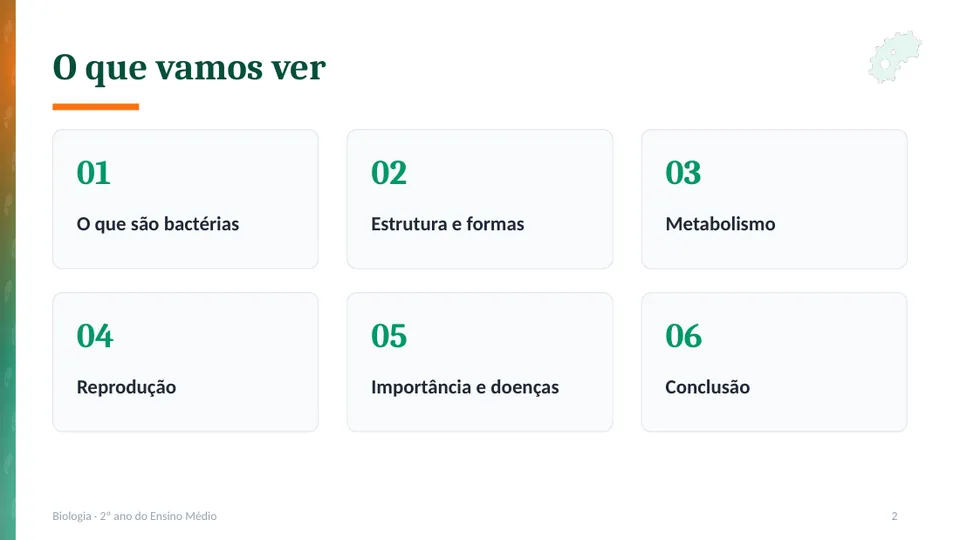 O que vamos ver

01

O que são bactérias

02

Estrutura e formas

03

Metabolismo

04

Reprodução

05

Importância e doenças

06

Conclusão

Biologia - 2º ano do Ensino Médio

2